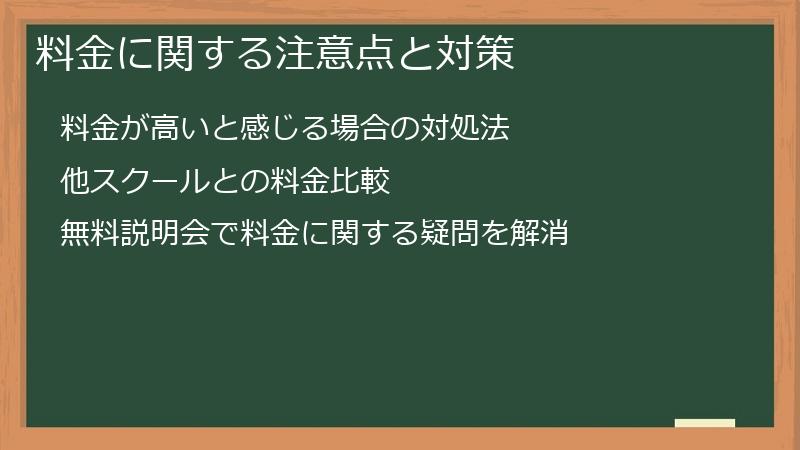 料金に関する注意点と対策

料金が高いと感じる場合の対処法

他スクールとの料金比較

無料説明会で料金に関する疑問を解消